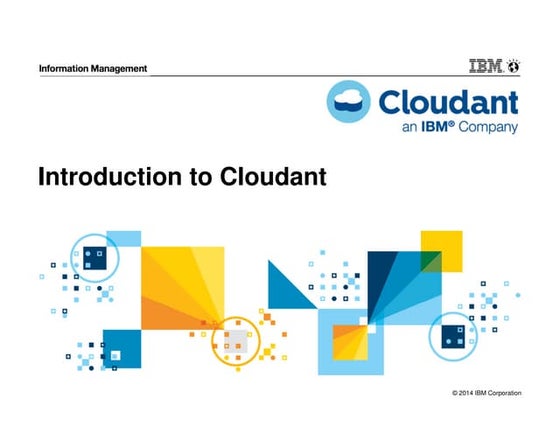 Information Management

IBM

Cloudant
an IBM® Company

Introduction to Cloudant

© 2014 IBM Corporation